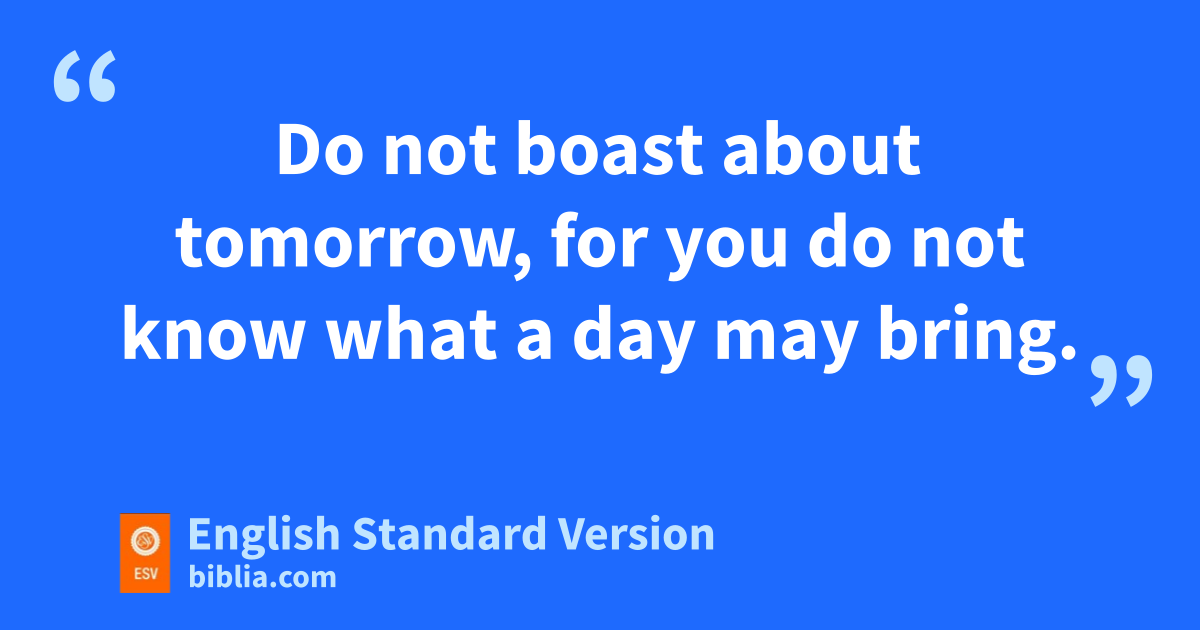 “Do not boast about tomorrow, for you do not know what a day may bring.”

ESV

English Standard Version
biblia.com